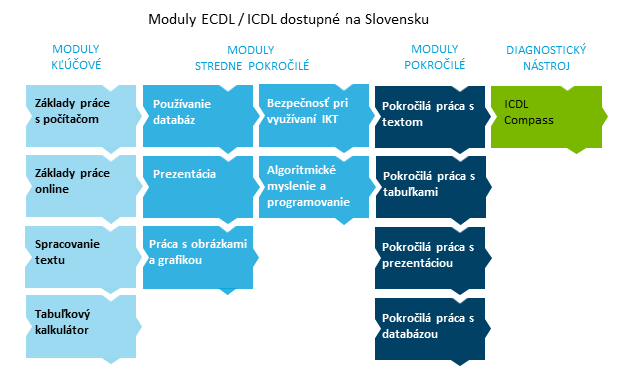 Moduly ECDL / ICDL dostupné na Slovensku

MODULY KĽÚČOVÉ

Základy práce s počítačom

Základy práce online

Spracovanie textu

Tabuľkový kalkulátor

MODULY STREDNE POKROČILÉ

Používanie databáz

Prezentácia

Práca s obrázkami a grafikou

Bezpečnosť pri využívaní IKT

Algoritmické myslenie a programovanie

MODULY POKROČILÉ

Pokročilá práca s textom

Pokročilá práca s tabuľkami

Pokročilá práca s prezentáciou

Pokročilá práca s databázou

DIAGNOSTICKÝ NÁSTROJ

ICDL Compass